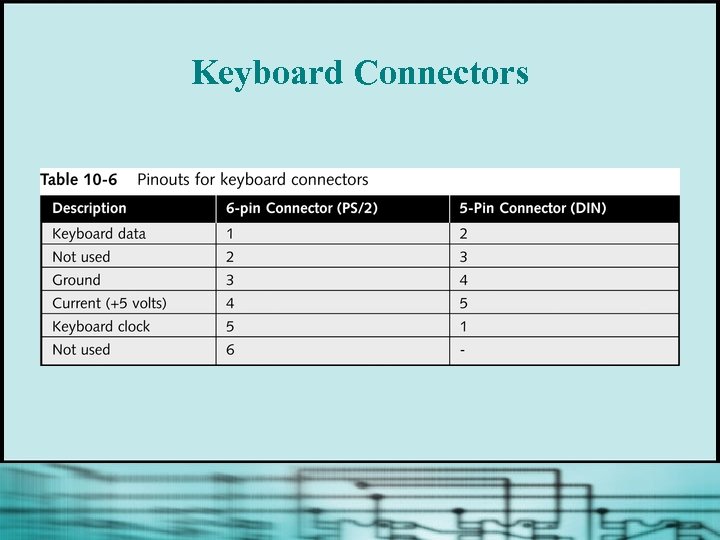 Keyboard Connectors

Table 10-6 Pinouts for keyboard connectors

| Description | 6-pin Connector (PS/2) | 5-Pin Connector (DIN) |
|---|---|---|
| Keyboard data | 1 | 2 |
| Not used | 2 | 3 |
| Ground | 3 | 4 |
| Current (+5 volts) | 4 | 5 |
| Keyboard clock | 5 | 1 |
| Not used | 6 | - |